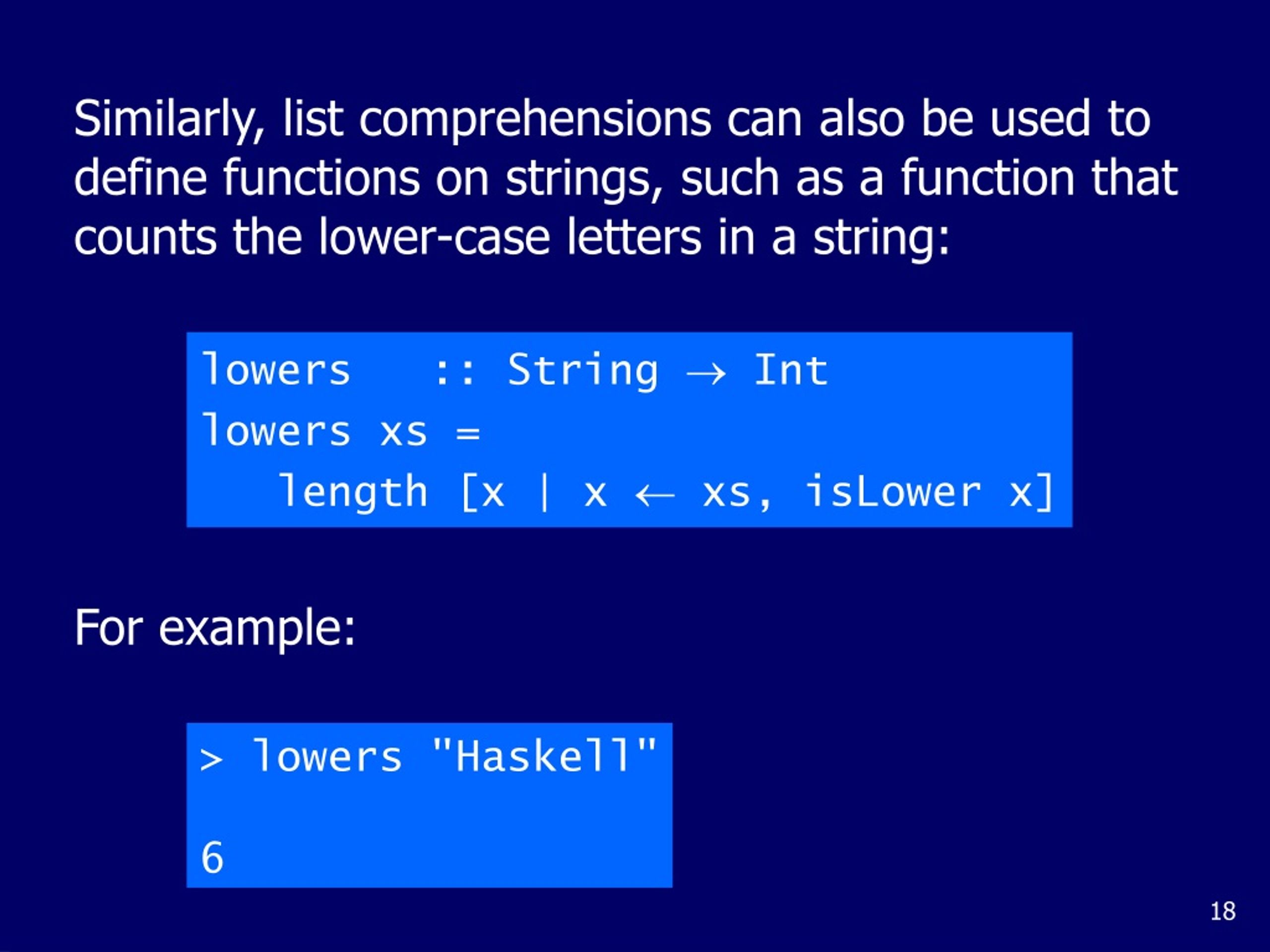 Similarly, list comprehensions can also be used to define functions on strings, such as a function that counts the lower-case letters in a string:

lowers :: String → Int
lowers xs =
length [x | x ← xs, isLower x]

For example:

> lowers "Haskell"

6

18